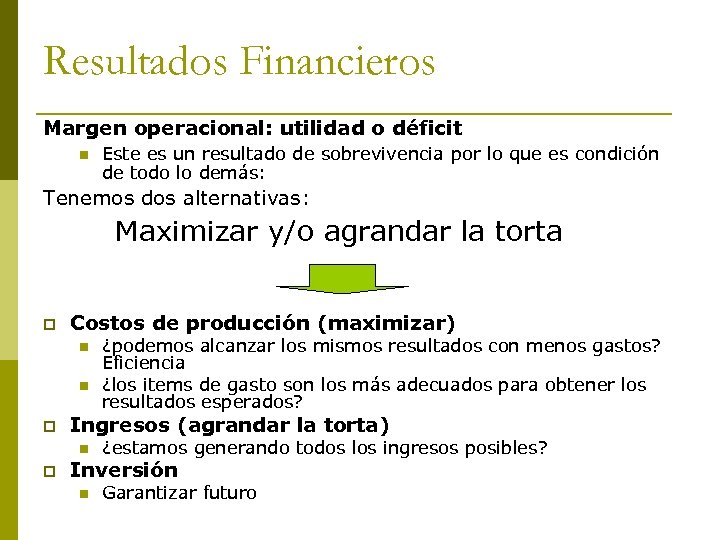 Resultados Financieros

Margen operacional: utilidad o déficit

Este es un resultado de sobrevivencia por lo que es condición de todo lo demás:

Tenemos dos alternativas:

Maximizar y/o agrandar la torta

Costos de producción (maximizar)

¿podemos alcanzar los mismos resultados con menos gastos? Eficiencia

¿los items de gasto son los más adecuados para obtener los resultados esperados?

Ingresos (agrandar la torta)

¿estamos generando todos los ingresos posibles?

Inversión

Garantizar futuro